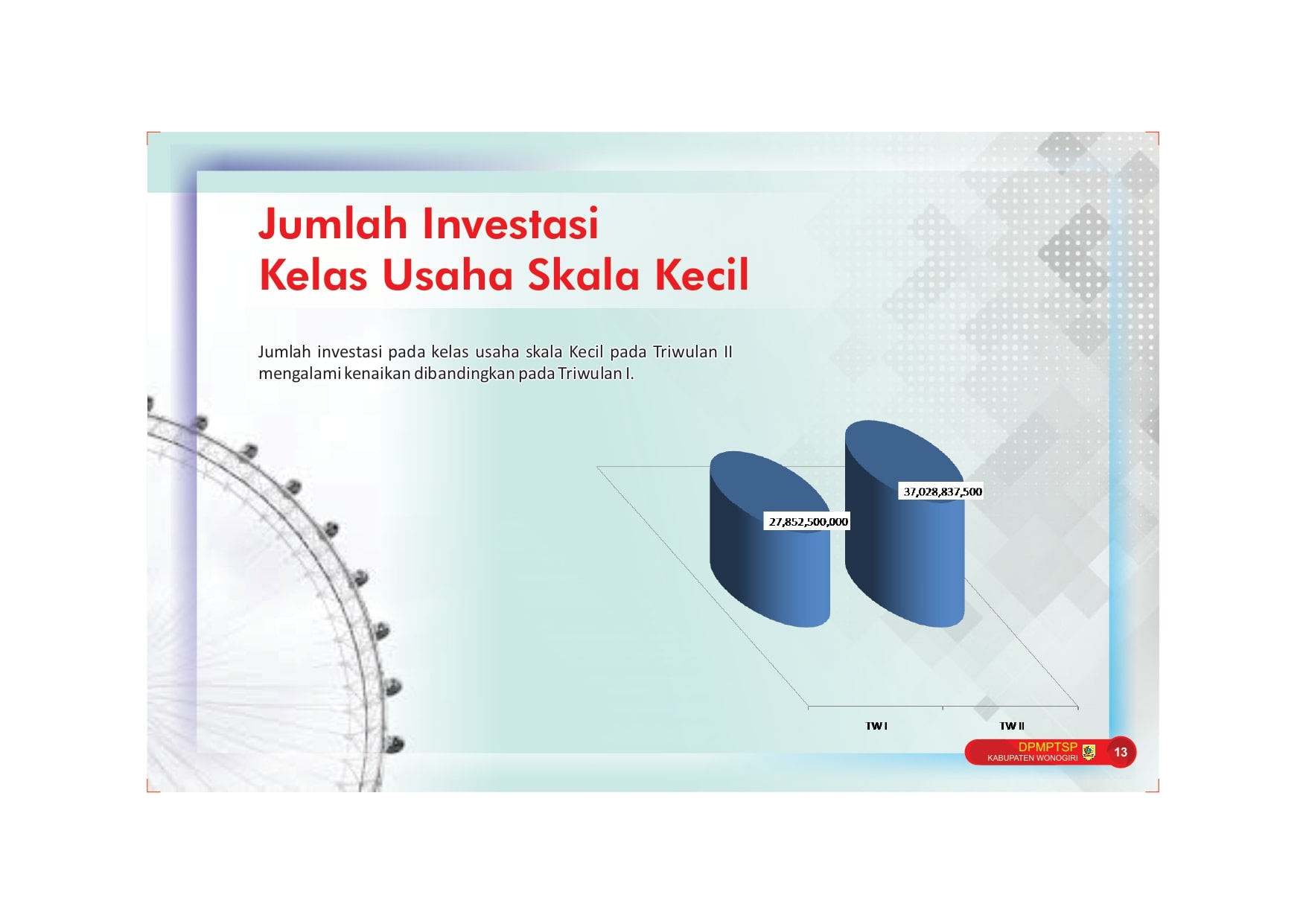 Jumlah Investasi
Kelas Usaha Skala Kecil

Jumlah investasi pada kelas usaha skala Kecil pada Triwulan II mengalami kenaikan dibandingkan pada Triwulan I.

27,852,500,000

37,028,837,500

TW I

TW II

DPMPTSP
KABUPATEN WONOGIRI

13